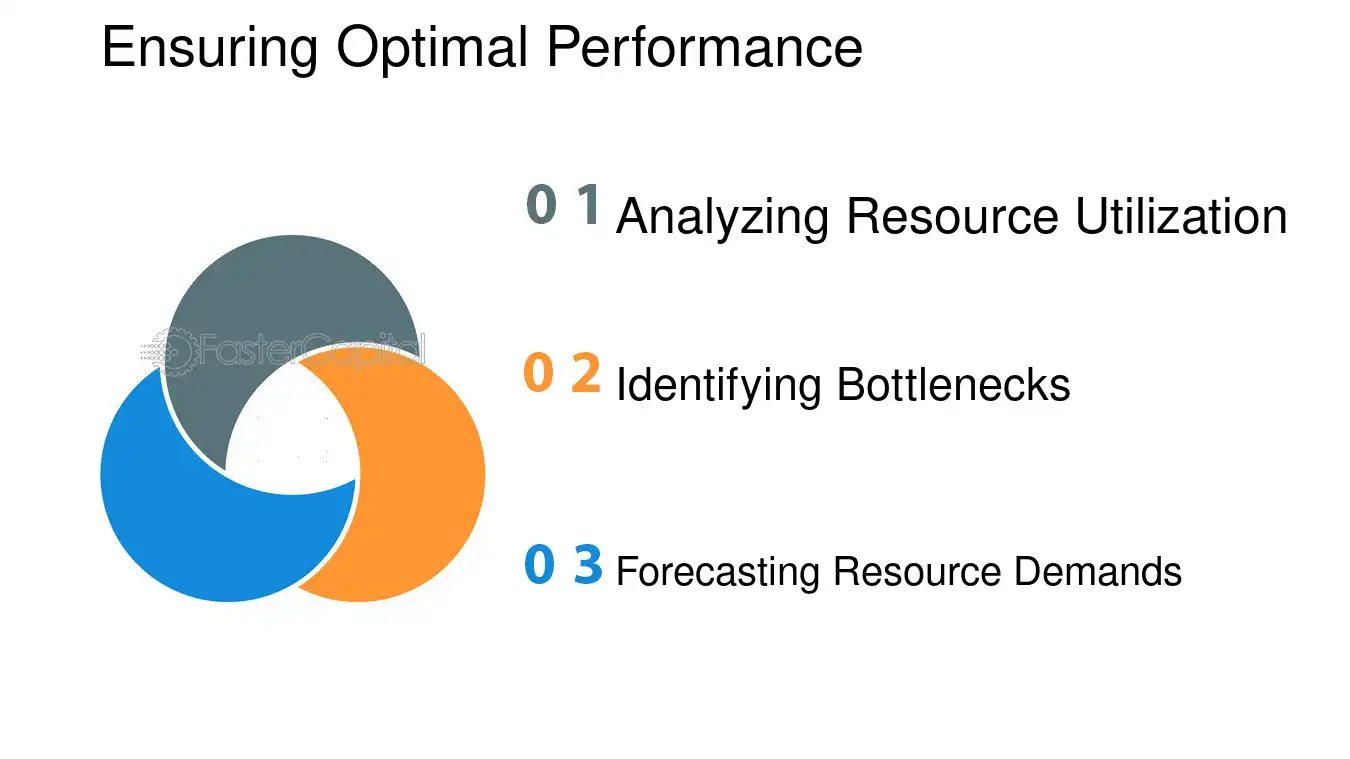 Ensuring Optimal Performance

0 1 Analyzing Resource Utilization

0 2 Identifying Bottlenecks

0 3 Forecasting Resource Demands

FasterCapital